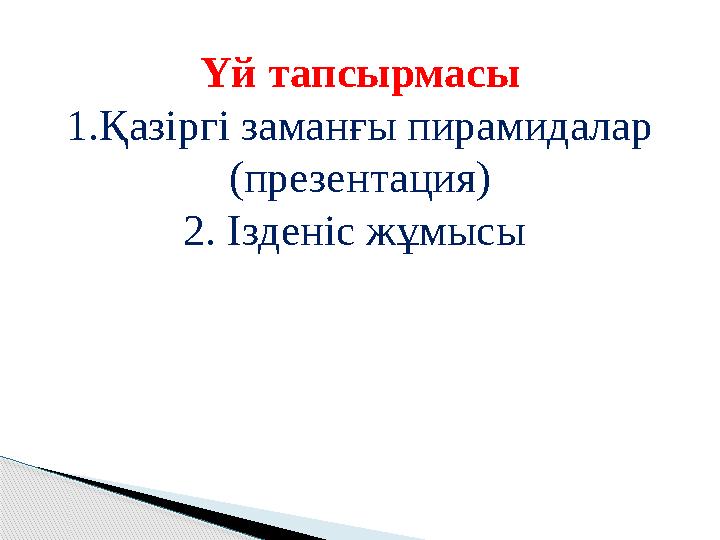 Үй тапсырмасы
1.Қазіргі заманғы пирамидалар (презентация)
2. Ізденіс жұмысы